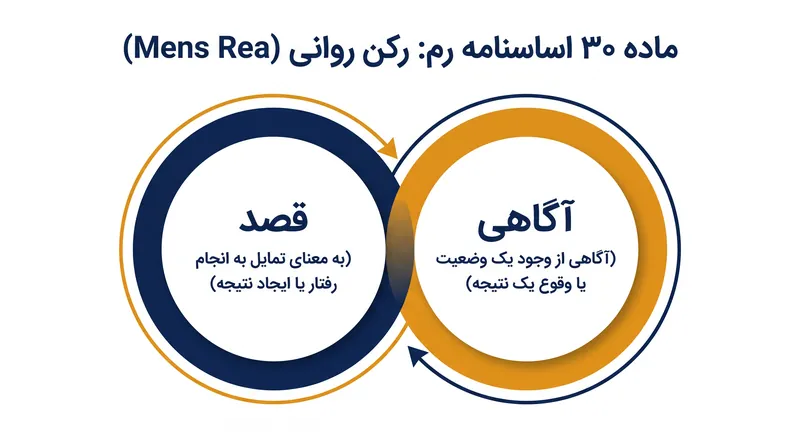 ماده ۳۰ اساسنامه رم: رکن روانی (Mens Rea)

آگاهی
(آگاهی از وجود یک وضعیت یا وقوع یک نتیجه)

قصد
(به معنای تمایل به انجام رفتار یا ایجاد نتیجه)